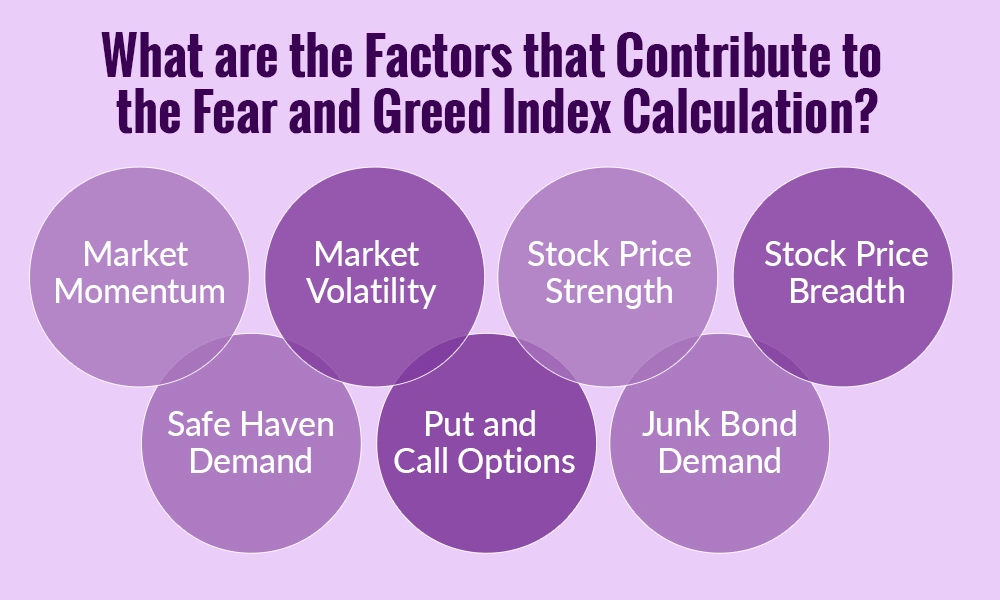 What are the Factors that Contribute to the Fear and Greed Index Calculation?

Market Momentum

Market Volatility

Stock Price Strength

Stock Price Breadth

Safe Haven Demand

Put and Call Options

Junk Bond Demand